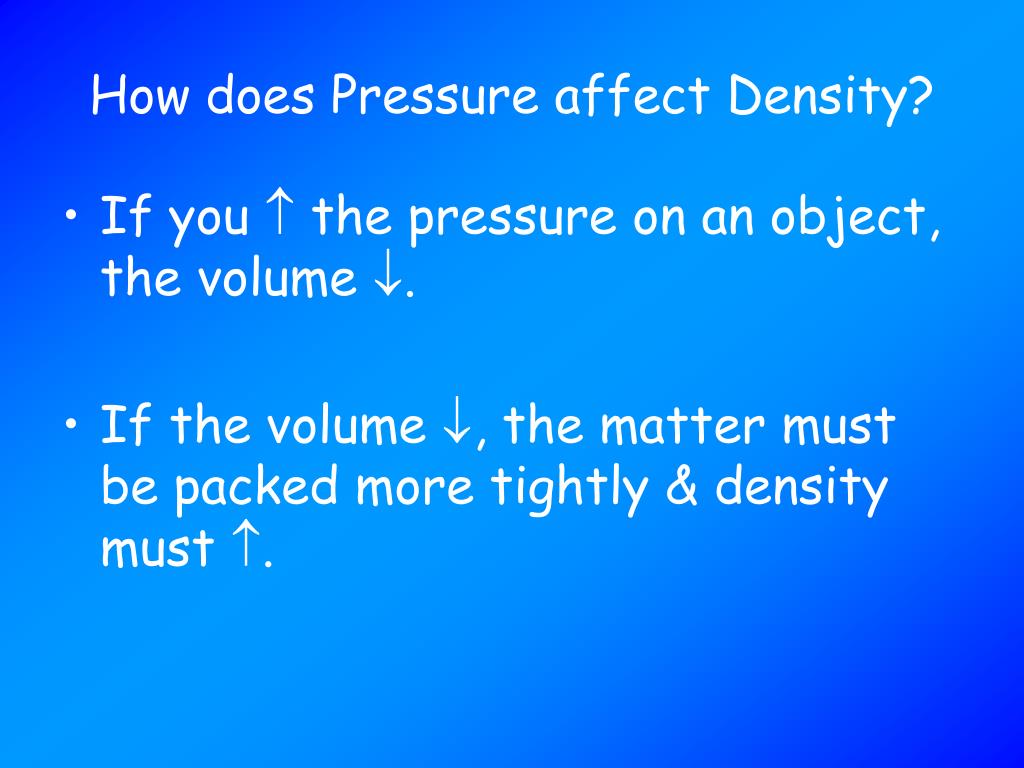 How does Pressure affect Density?

• If you ↑ the pressure on an object, the volume ↓.

• If the volume ↓, the matter must be packed more tightly & density must ↑.